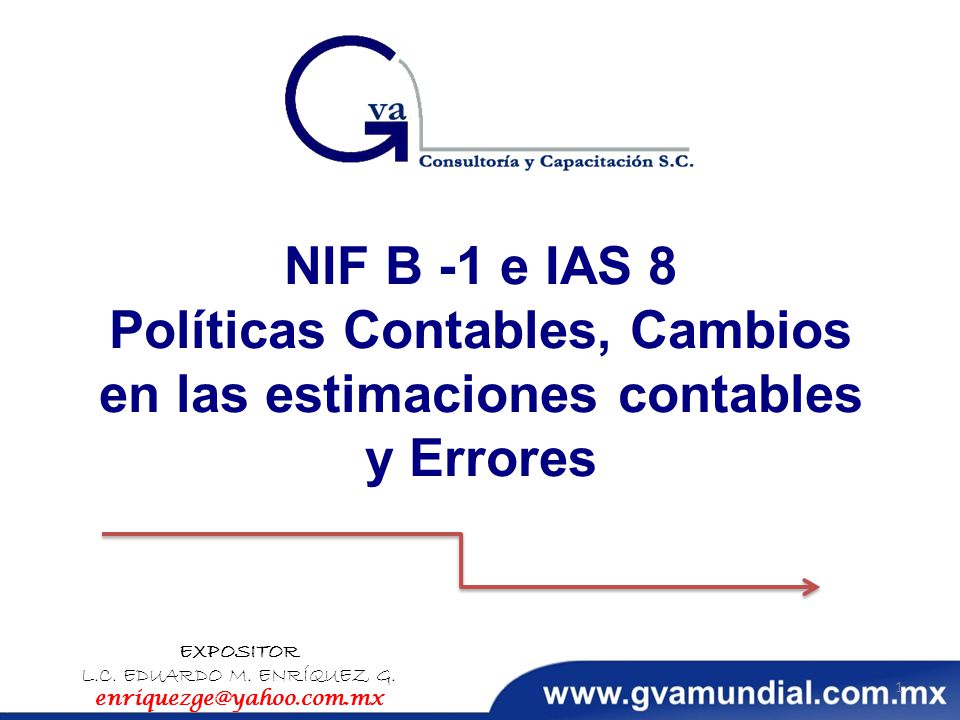 Gva
Consultoría y Capacitación S.C.

NIF B -1 e IAS 8
Políticas Contables, Cambios en las estimaciones contables y Errores

EXPOSITOR
L.C. EDUARDO M. ENRÍQUEZ G.
enriquezge@yahoo.com.mx

www.gvamundial.com.mx

1